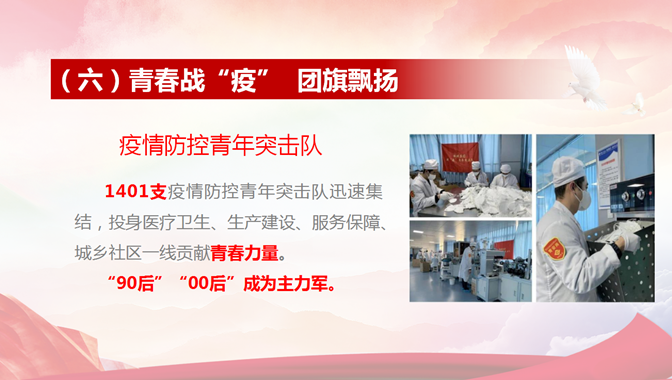 （六）青春战“疫” 团旗飘扬

疫情防控青年突击队

1401支疫情防控青年突击队迅速集结，投身医疗卫生、生产建设、服务保障、城乡社区一线贡献青春力量。

“90后”“00后”成为主力军。